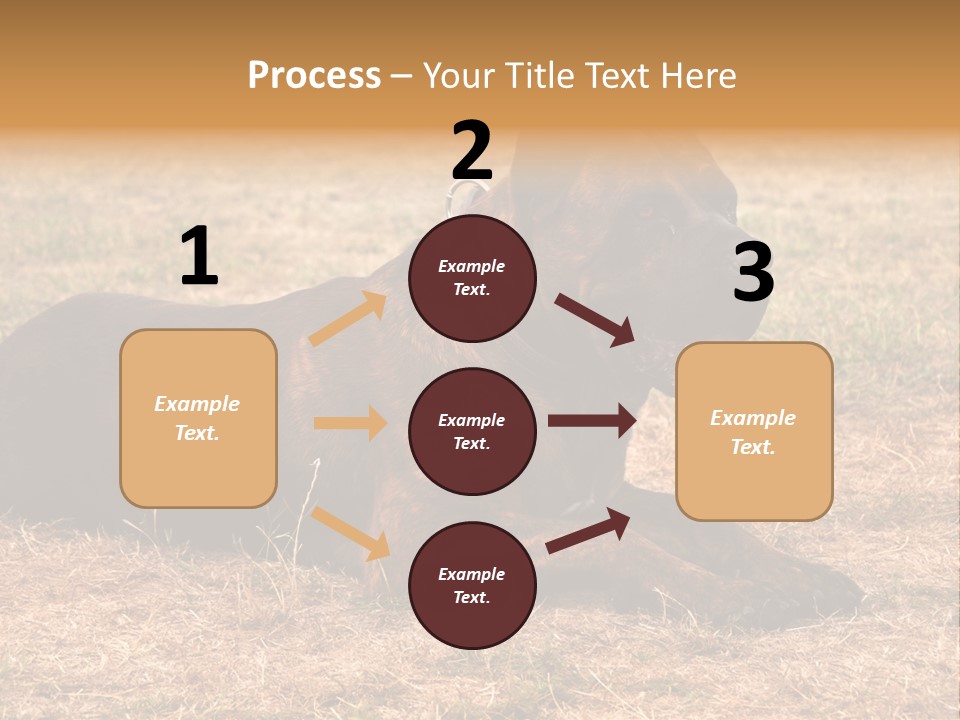 Process – Your Title Text Here

1

Example Text.

2

Example Text.

Example Text.

Example Text.

3

Example Text.